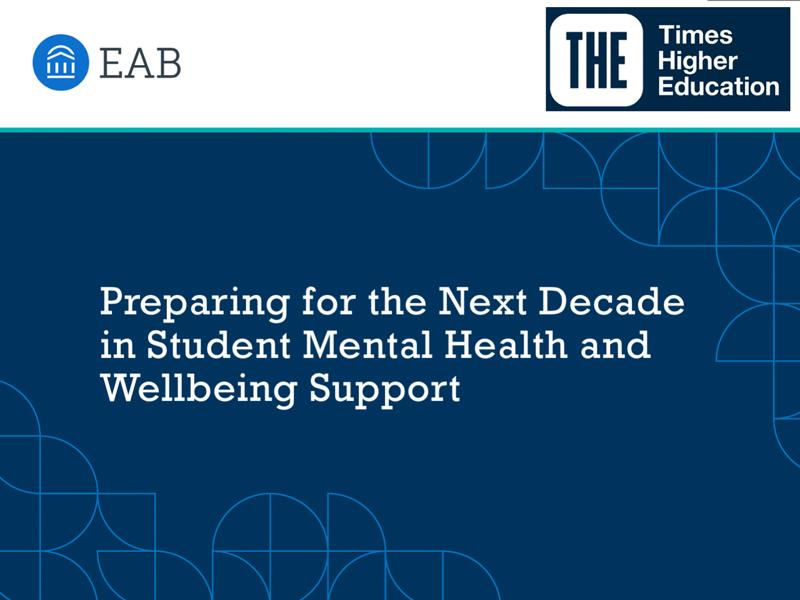 EAB

THE Times Higher Education

Preparing for the Next Decade in Student Mental Health and Wellbeing Support